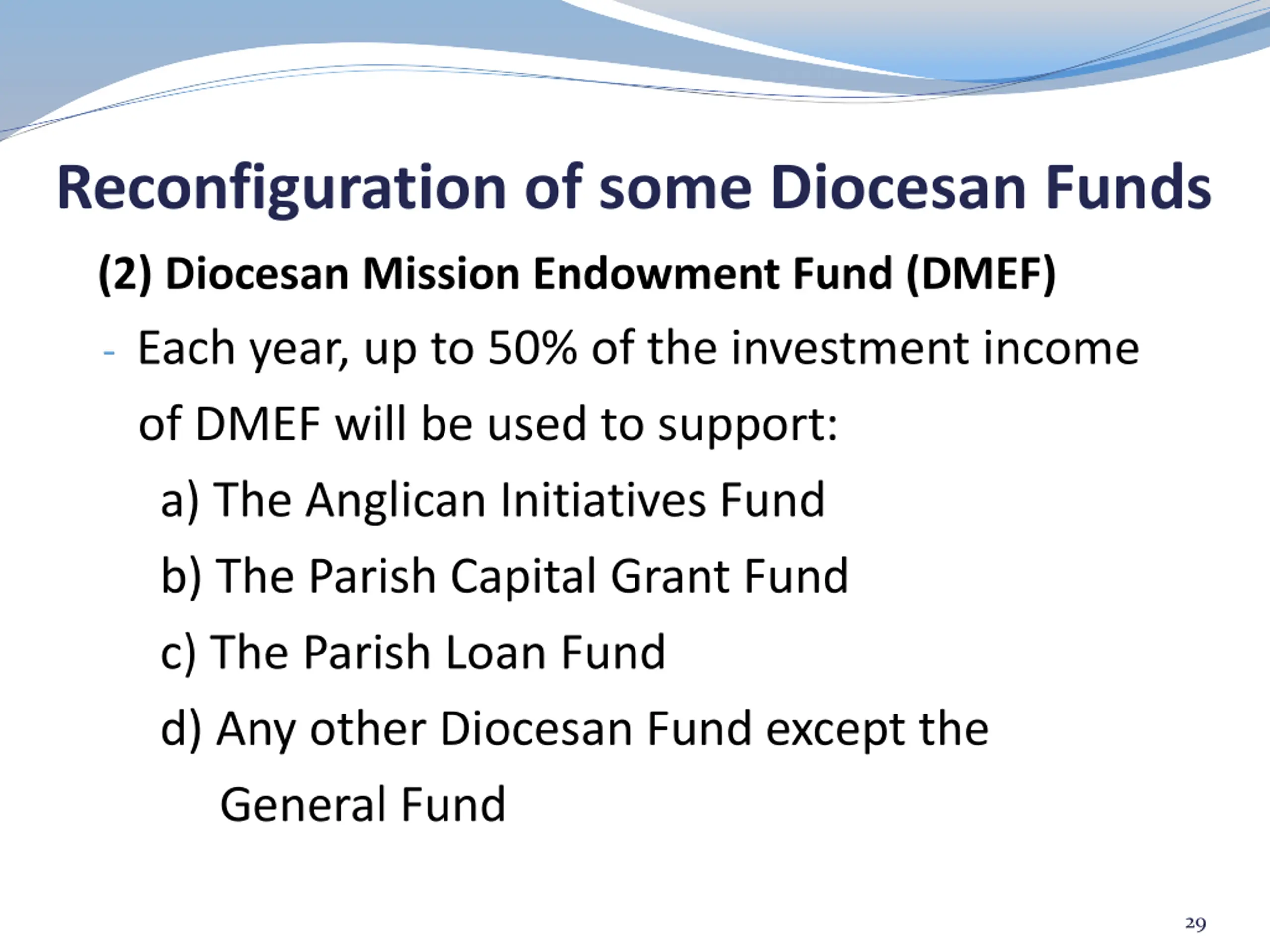 Reconfiguration of some Diocesan Funds

(2) Diocesan Mission Endowment Fund (DMEF)

- Each year, up to 50% of the investment income of DMEF will be used to support:

a) The Anglican Initiatives Fund

b) The Parish Capital Grant Fund

c) The Parish Loan Fund

d) Any other Diocesan Fund except the General Fund

29